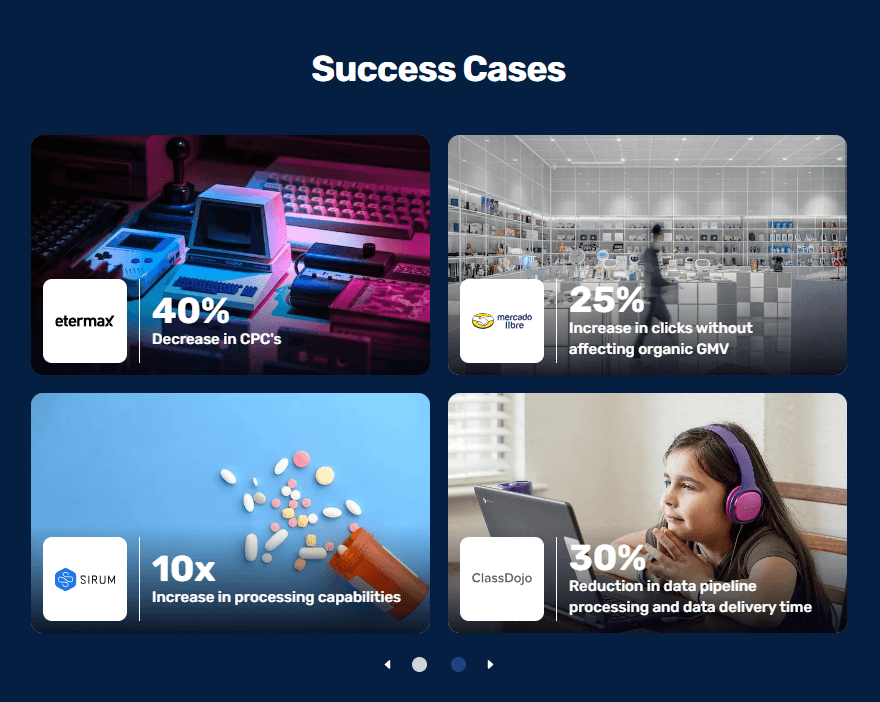 Success Cases

etermax

40%
Decrease in CPC's

mercado libre

25%
Increase in clicks without affecting organic GMV

SIRUM

10x
Increase in processing capabilities

ClassDojo

30%
Reduction in data pipeline processing and data delivery time